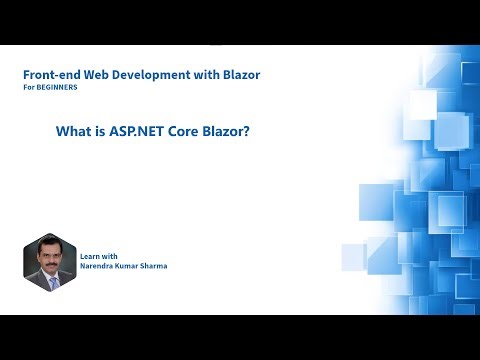 Front-end Web Development with Blazor
For BEGINNERS

What is ASP.NET Core Blazor?

Learn with
Narendra Kumar Sharma